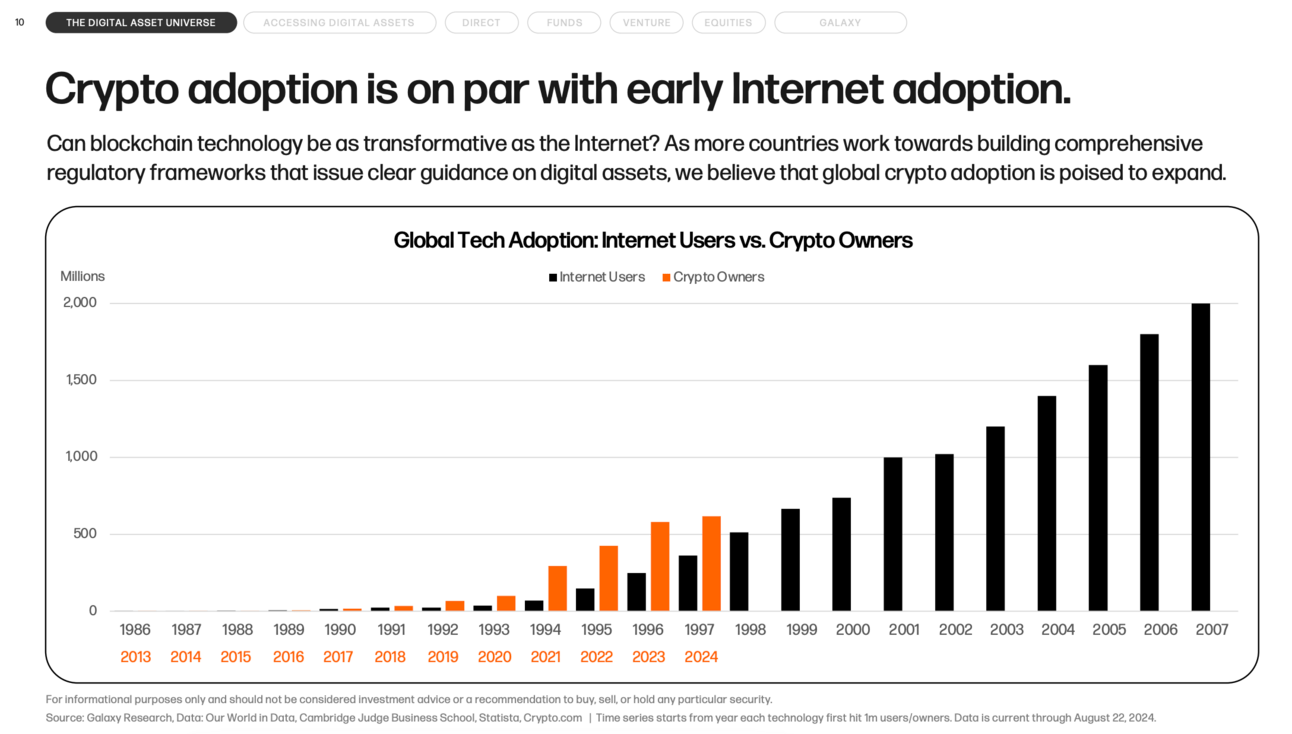 10 THE DIGITAL ASSET UNIVERSE ACCESSING DIGITAL ASSETS DIRECT FUNDS VENTURE EQUITIES GALAXY

Crypto adoption is on par with early Internet adoption.

Can blockchain technology be as transformative as the Internet? As more countries work towards building comprehensive regulatory frameworks that issue clear guidance on digital assets, we believe that global crypto adoption is poised to expand.

Global Tech Adoption: Internet Users vs. Crypto Owners

Millions

Internet Users Crypto Owners

2,000
1,500
1,000
500
0

1986 1987 1988 1989 1990 1991 1992 1993 1994 1995 1996 1997 1998 1999 2000 2001 2002 2003 2004 2005 2006 2007
2013 2014 2015 2016 2017 2018 2019 2020 2021 2022 2023 2024

For informational purposes only and should not be considered investment advice or a recommendation to buy, sell, or hold any particular security.
Source: Galaxy Research, Data: Our World in Data, Cambridge Judge Business School, Statista, Crypto.com | Time series starts from year each technology first hit 1m users/owners. Data is current through August 22, 2024.